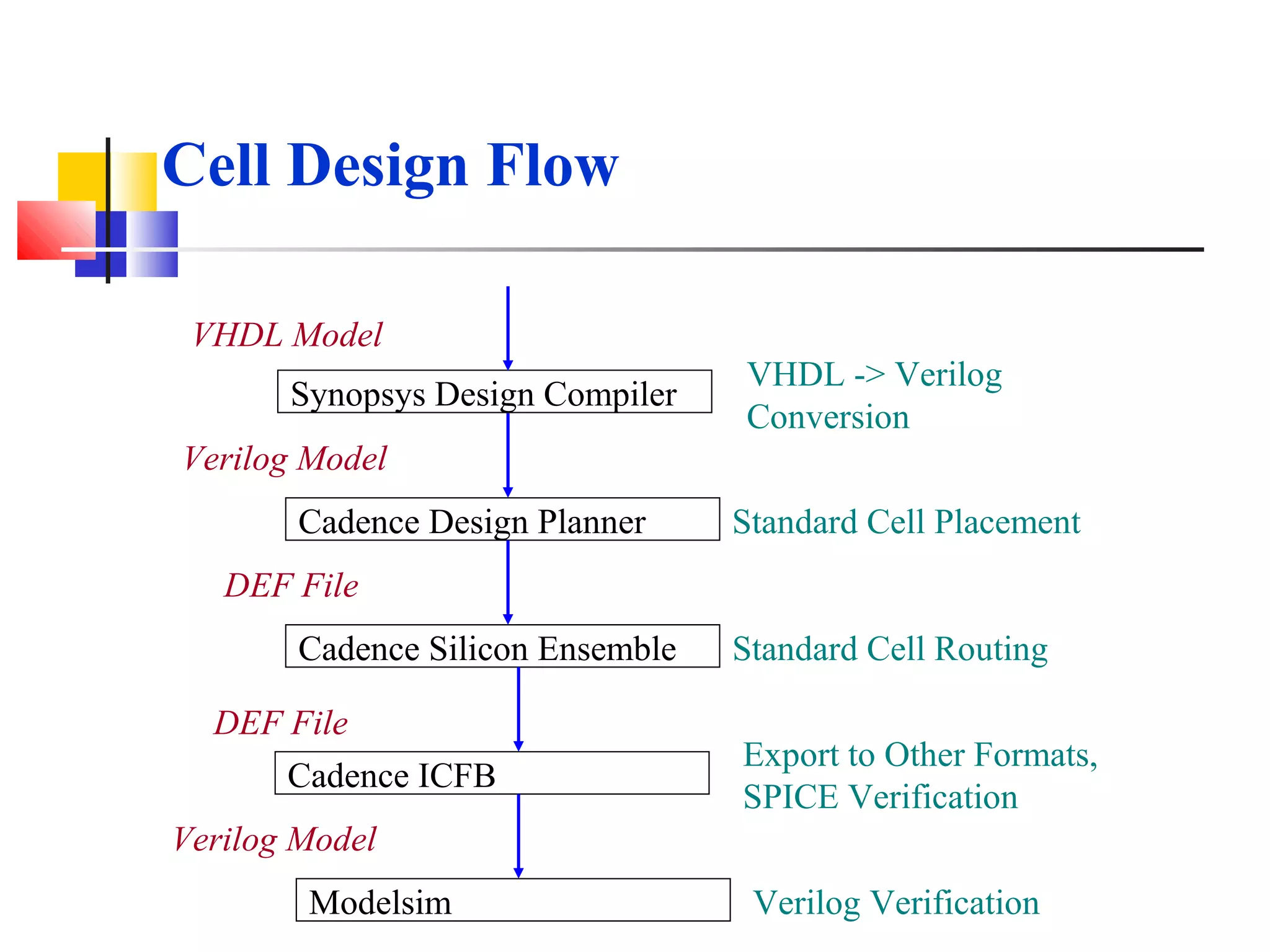 Cell Design Flow

VHDL Model

Synopsys Design Compiler

VHDL -> Verilog Conversion

Verilog Model

Cadence Design Planner

Standard Cell Placement

DEF File

Cadence Silicon Ensemble

Standard Cell Routing

DEF File

Cadence ICFB

Export to Other Formats, SPICE Verification

Verilog Model

Modelsim

Verilog Verification